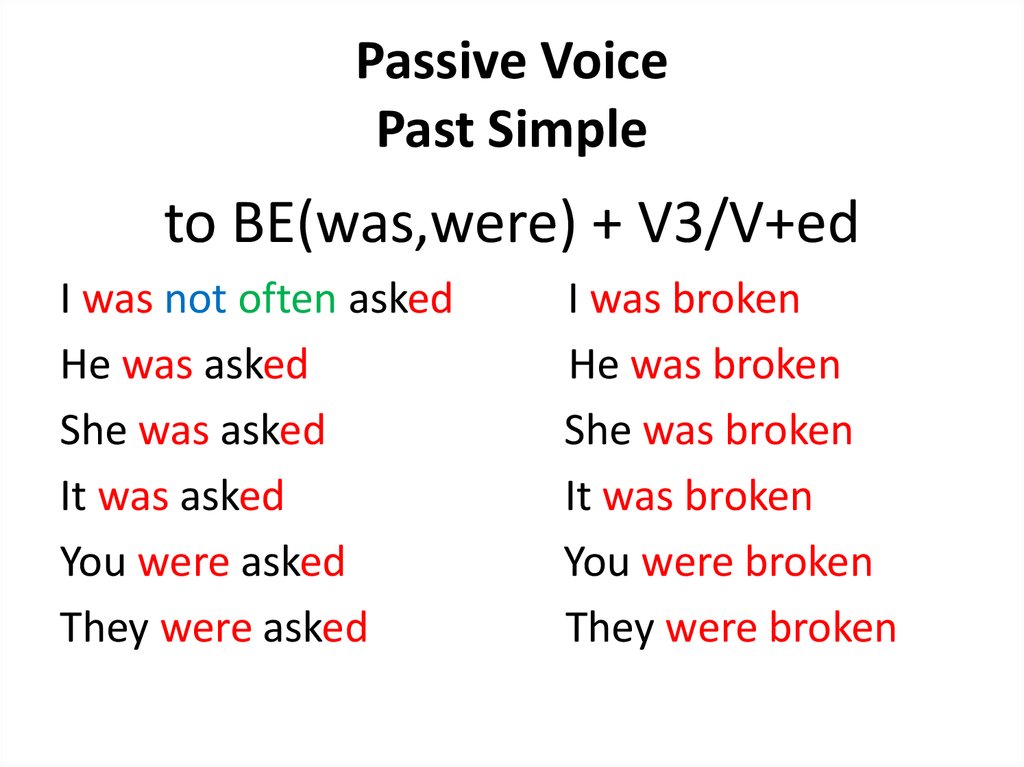 Passive Voice
Past Simple

to BE(was,were) + V3/V+ed

I was not often asked
He was asked
She was asked
It was asked
You were asked
They were asked

I was broken
He was broken
She was broken
It was broken
You were broken
They were broken